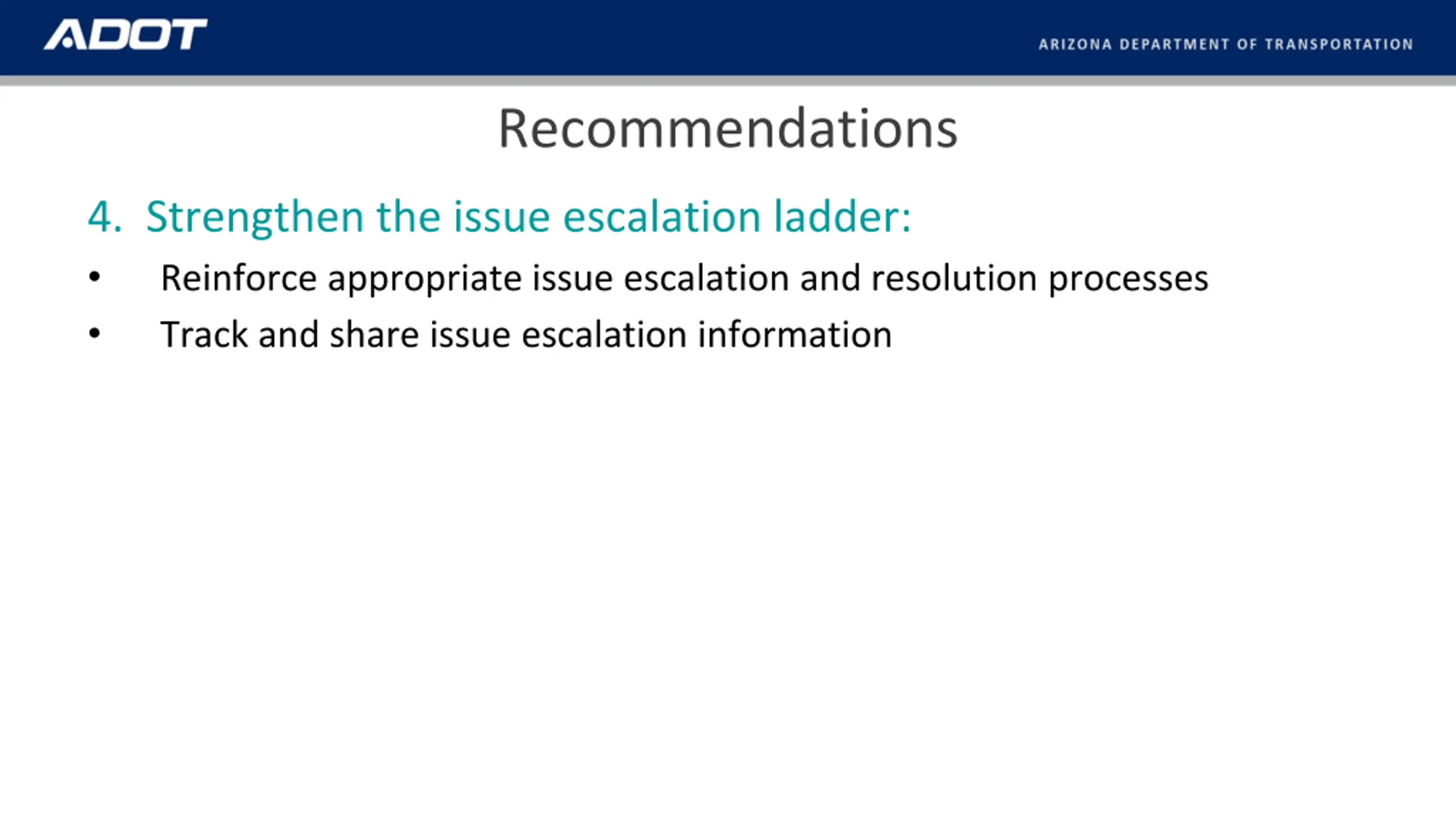 ADOT

ARIZONA DEPARTMENT OF TRANSPORTATION

Recommendations

4. Strengthen the issue escalation ladder:

• Reinforce appropriate issue escalation and resolution processes
• Track and share issue escalation information